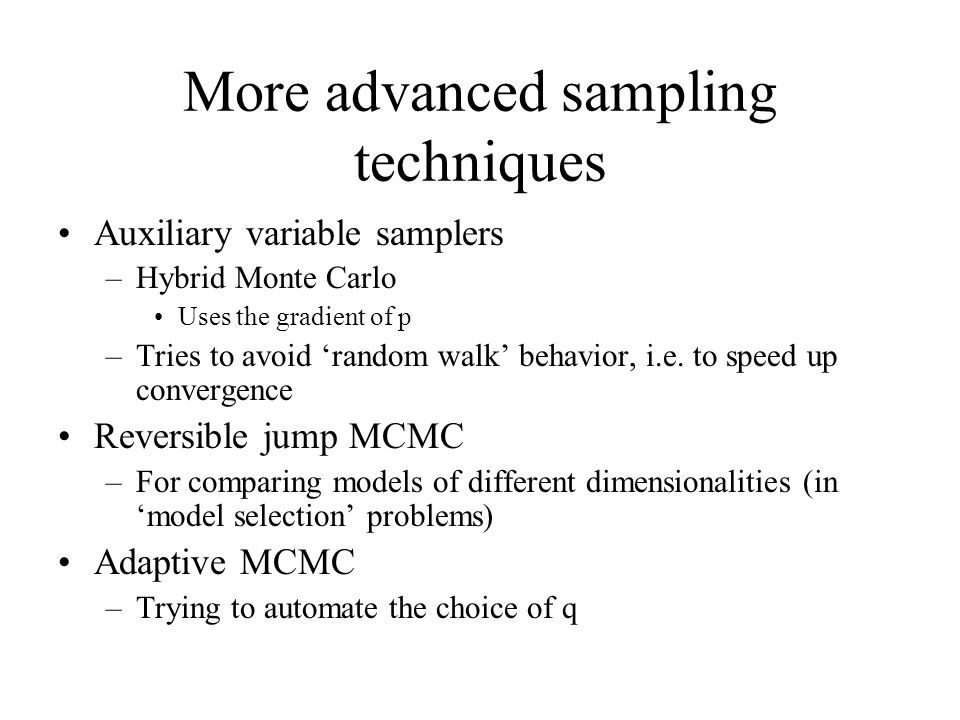 More advanced sampling techniques

• Auxiliary variable samplers
– Hybrid Monte Carlo
• Uses the gradient of p
– Tries to avoid ‘random walk’ behavior, i.e. to speed up convergence

• Reversible jump MCMC
– For comparing models of different dimensionalities (in ‘model selection’ problems)

• Adaptive MCMC
– Trying to automate the choice of q